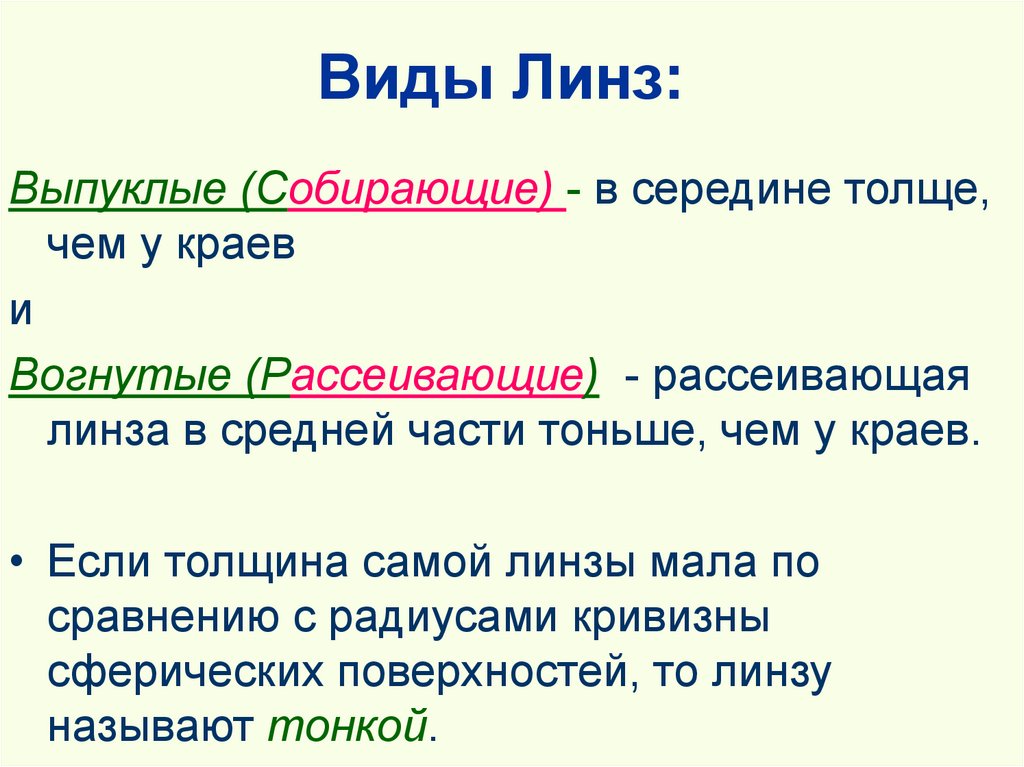 Виды Линз:

Выпуклые (Собирающие) - в середине толще, чем у краев

и

Вогнутые (Рассеивающие) - рассеивающая линза в средней части тоньше, чем у краев.

• Если толщина самой линзы мала по сравнению с радиусами кривизны сферических поверхностей, то линзу называют тонкой.